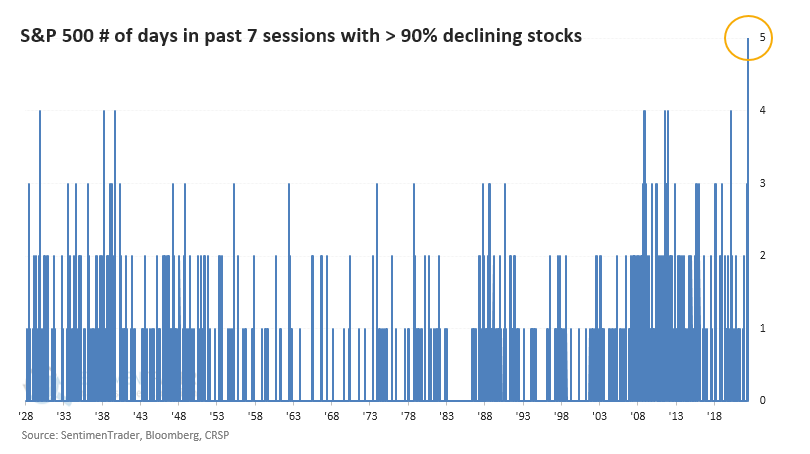 S&P 500 # of days in past 7 sessions with > 90% declining stocks

5
4
3
2
1
0

'28 '33 '38 '43 '48 '53 '58 '63 '68 '73 '78 '83 '88 '93 '98 '03 '08 '13 '18

Source: SentimenTrader, Bloomberg, CRSP